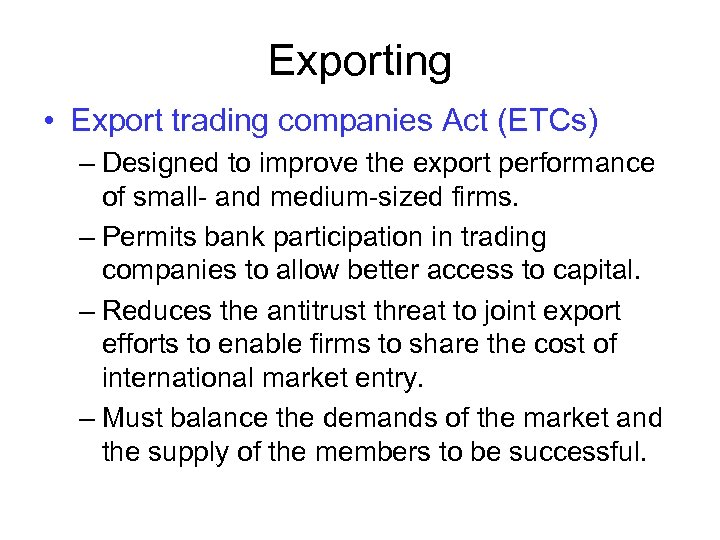 Exporting

• Export trading companies Act (ETCs)
– Designed to improve the export performance of small- and medium-sized firms.
– Permits bank participation in trading companies to allow better access to capital.
– Reduces the antitrust threat to joint export efforts to enable firms to share the cost of international market entry.
– Must balance the demands of the market and the supply of the members to be successful.